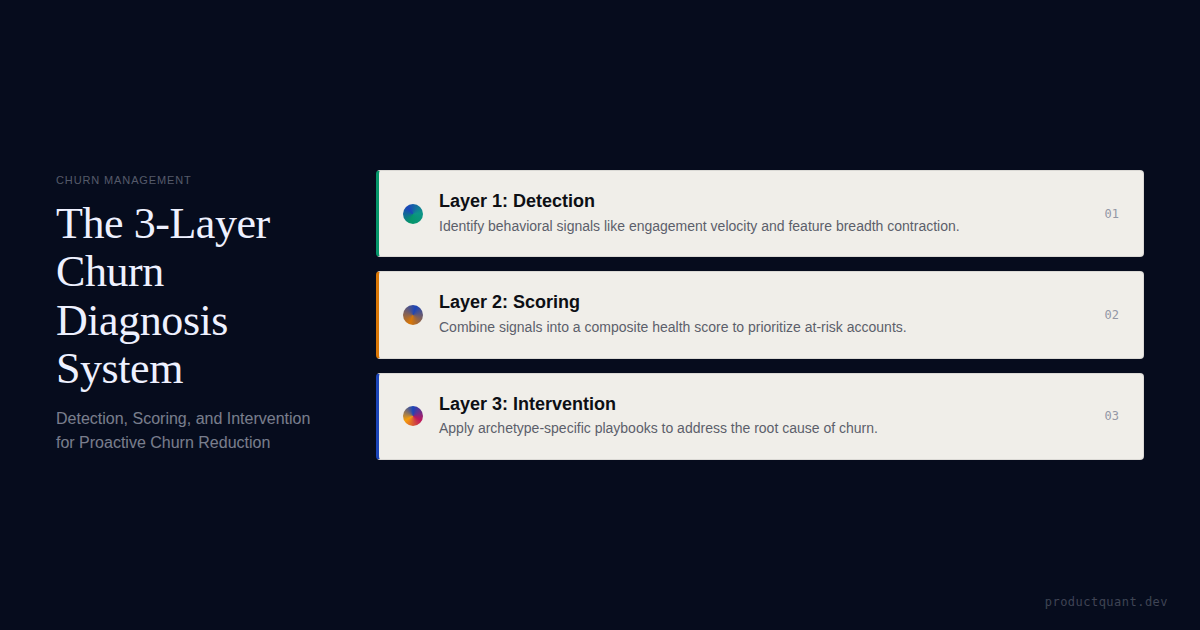 CHURN MANAGEMENT

The 3-Layer Churn Diagnosis System

Detection, Scoring, and Intervention for Proactive Churn Reduction

Layer 1: Detection
Identify behavioral signals like engagement velocity and feature breadth contraction.
01

Layer 2: Scoring
Combine signals into a composite health score to prioritize at-risk accounts.
02

Layer 3: Intervention
Apply archetype-specific playbooks to address the root cause of churn.
03

productquant.dev